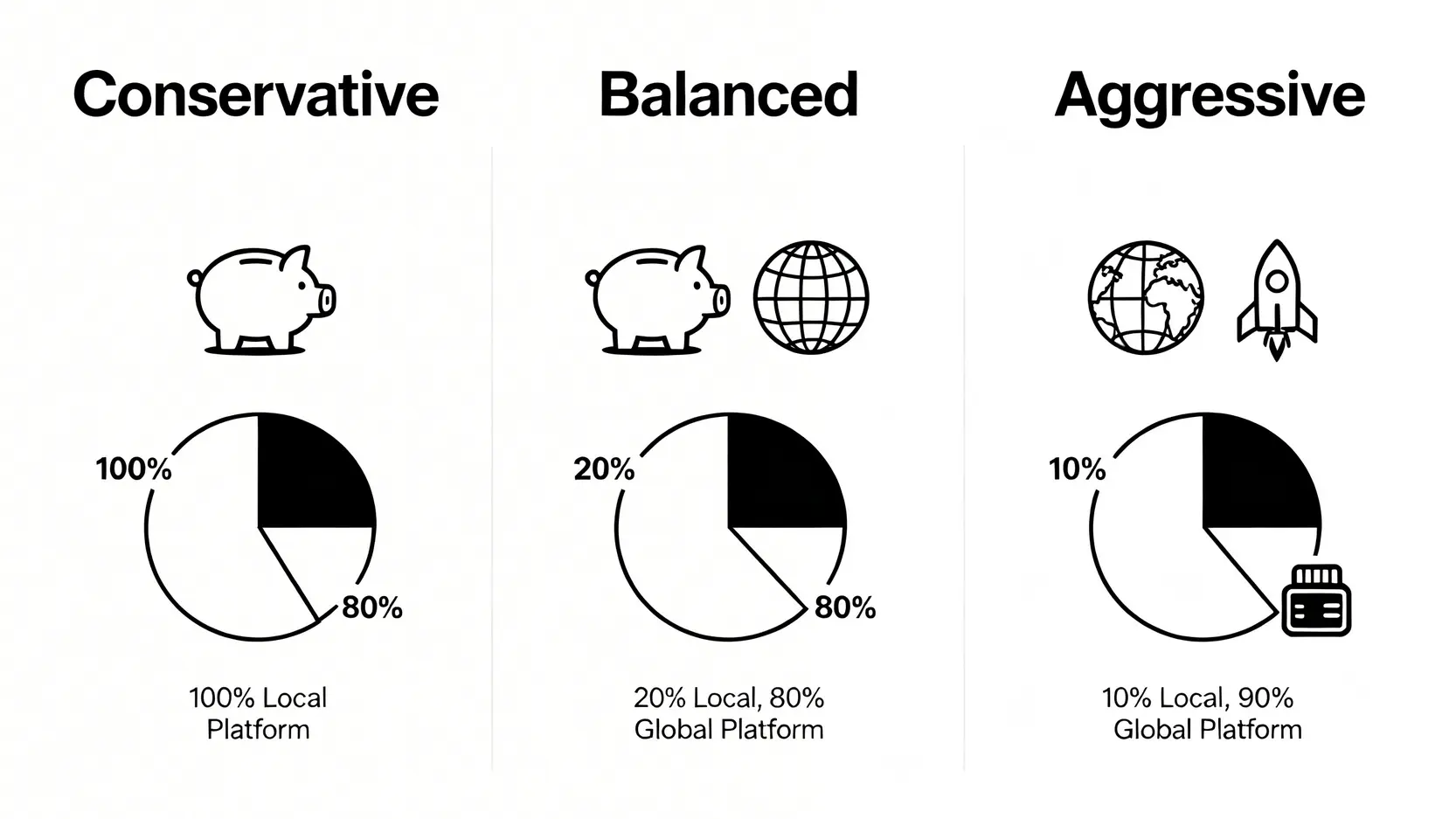 Conservative

100%

80%

100% Local Platform

Balanced

20%

80%

20% Local, 80% Global Platform

Aggressive

10%

10% Local, 90% Global Platform